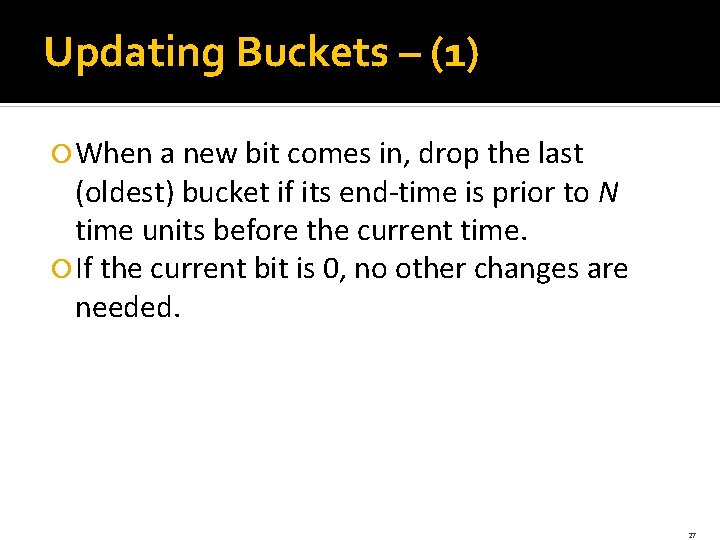 Updating Buckets – (1)

When a new bit comes in, drop the last (oldest) bucket if its end-time is prior to $N$ time units before the current time.

If the current bit is 0, no other changes are needed.

27